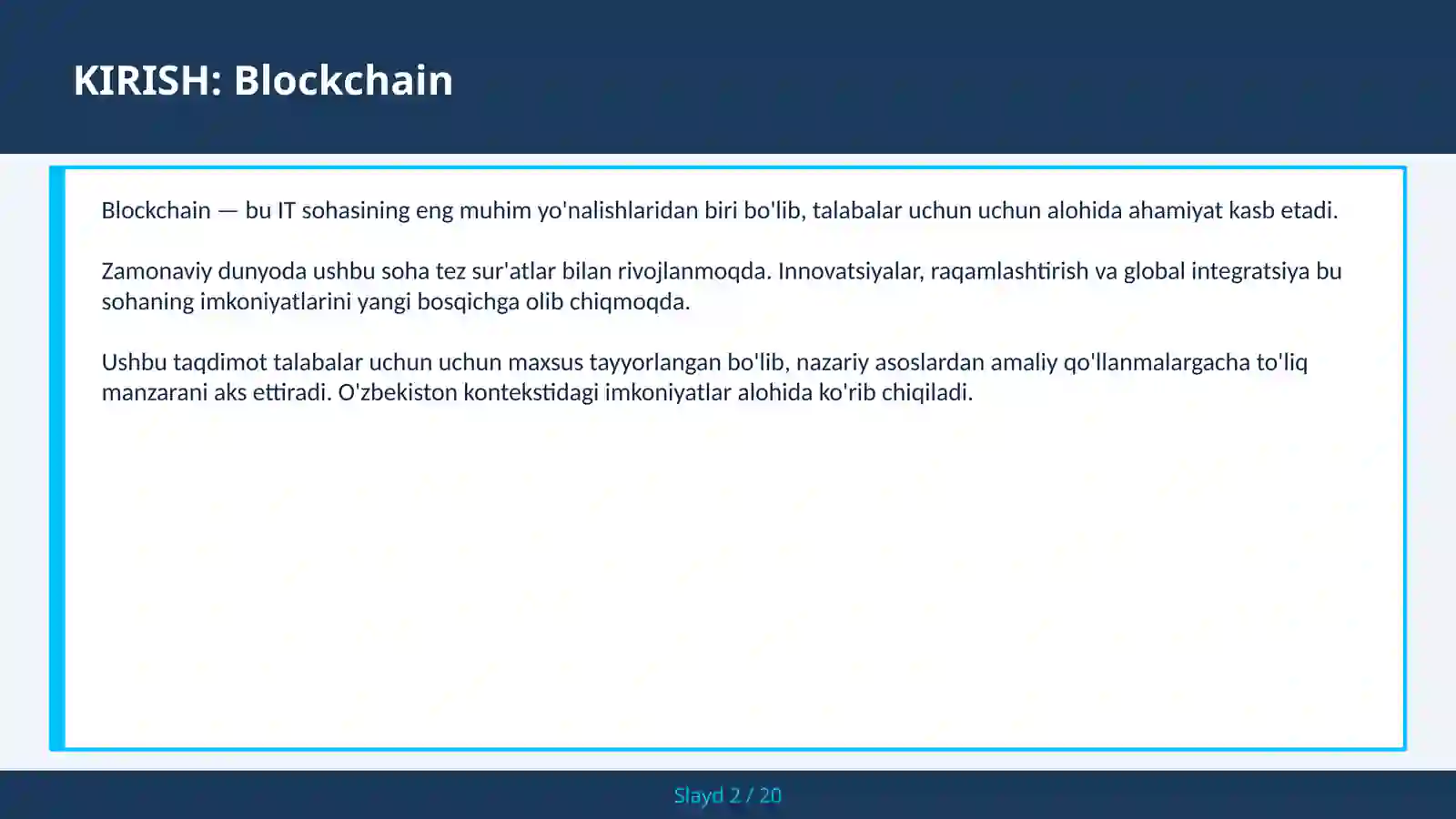 KIRISH: Blockchain

Blockchain — bu IT sohasining eng muhim yo'nalishlaridan biri bo'lib, talabalar uchun uchun alohida ahamiyat kasb etadi.

Zamonaviy dunyoda ushbu soha tez sur'atlar bilan rivojlanmoqda. Innovatsiyalar, raqamlashtirish va global integratsiya bu sohaning imkoniyatlarini yangi bosqichga olib chiqmoqda.

Ushbu taqdimot talabalar uchun uchun maxsus tayyorlangan bo'lib, nazariy asoslardan amaliy qo'llanmalargacha to'liq manzarani aks ettiradi. O'zbekiston kontekstidagi imkoniyatlar alohida ko'rib chiqiladi.

Slayd 2 / 20